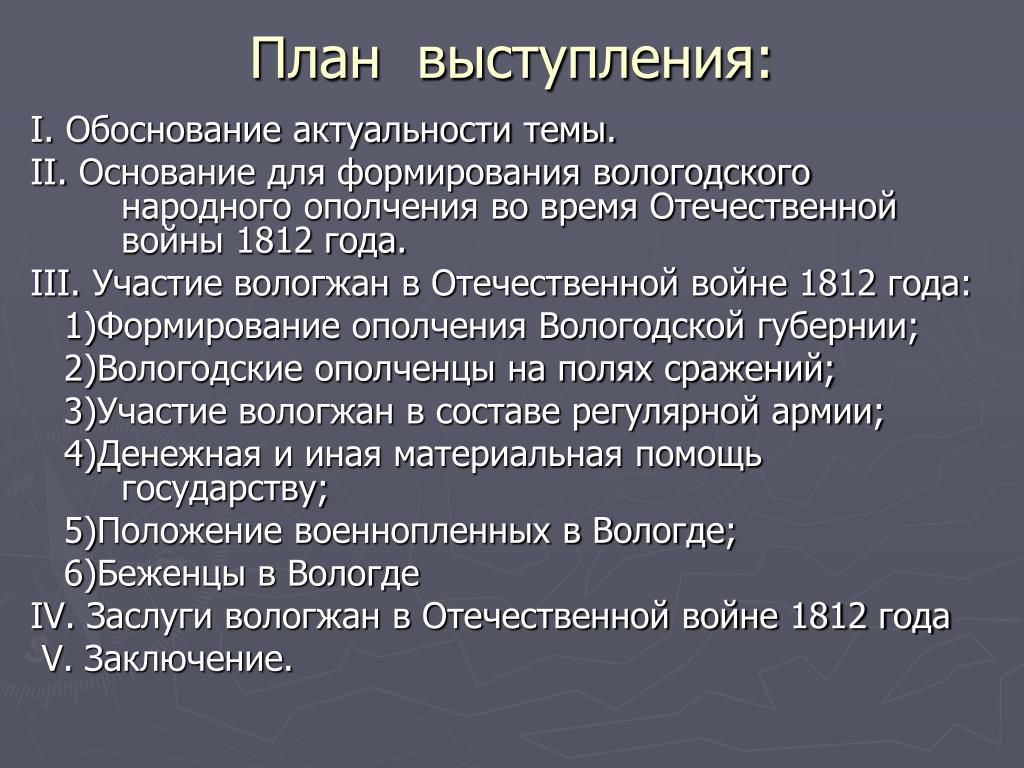 План выступления:

I. Обоснование актуальности темы.

II. Основание для формирования вологодского народного ополчения во время Отечественной войны 1812 года.

III. Участие вологжан в Отечественной войне 1812 года:

1)Формирование ополчения Вологодской губернии;

2)Вологодские ополченцы на полях сражений;

3)Участие вологжан в составе регулярной армии;

4)Денежная и иная материальная помощь государству;

5)Положение военнопленных в Вологде;

6)Беженцы в Вологде

IV. Заслуги вологжан в Отечественной войне 1812 года

V. Заключение.